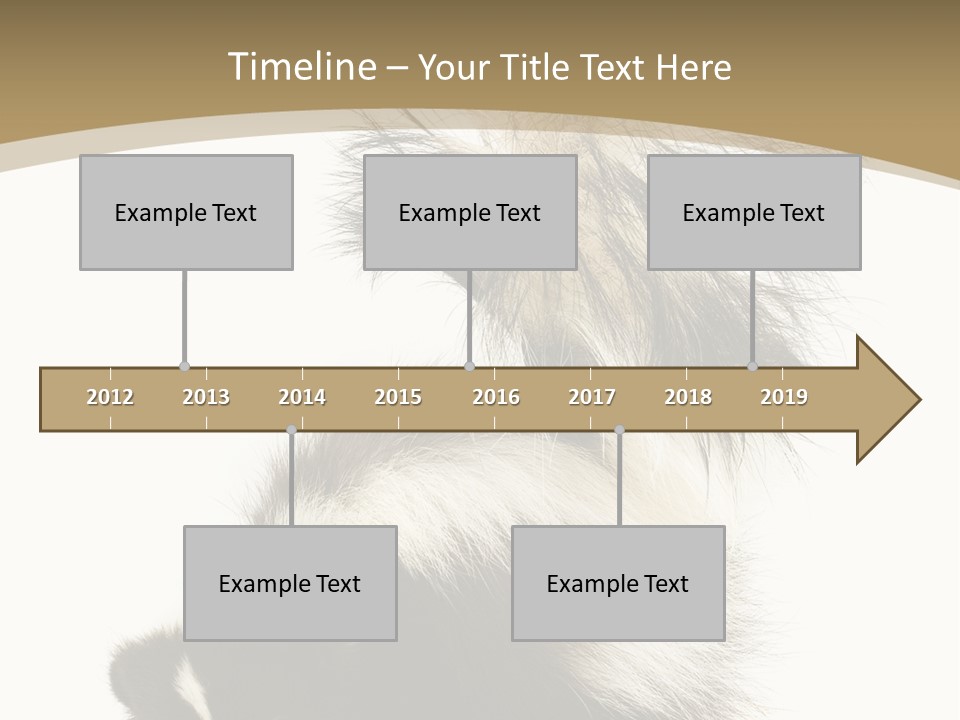 Timeline – Your Title Text Here

Example Text

Example Text

Example Text

2012 2013 2014 2015 2016 2017 2018 2019

Example Text

Example Text